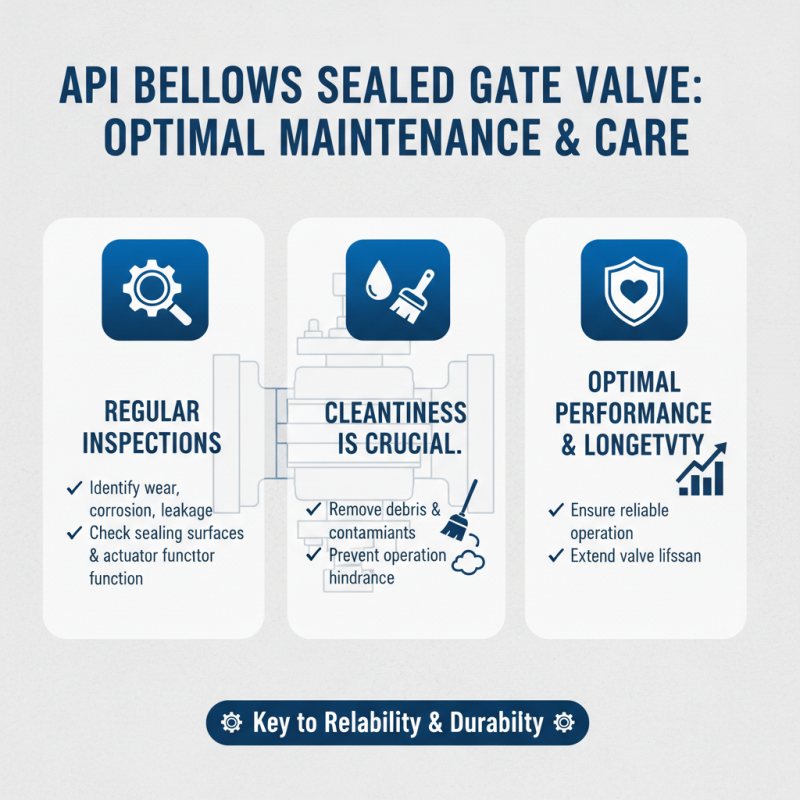 API BELLOWS SEALED GATE VALVE: OPTIMAL MAINTENANCE & CARE

REGULAR INSPECTIONS

✓ Identify wear, corrosion, leakage
✓ Check sealing surfaces & actuator functtor function

CLEANTINESS IS CRUCIAL.

✓ Remove debris & contamiants
✓ Prevent operation hindrance

OPTIMAL PERFORMANCE & LONGETVTY

✓ Ensure reliable operation
✓ Extend valve lifssan

Key to Relability & Durabilty